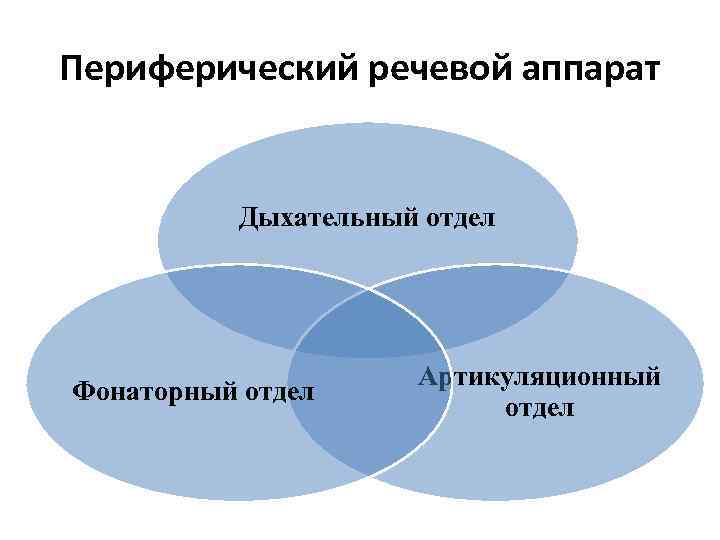 Периферический речевой аппарат

Дыхательный отдел

Фонаторный отдел

Артикуляционный отдел